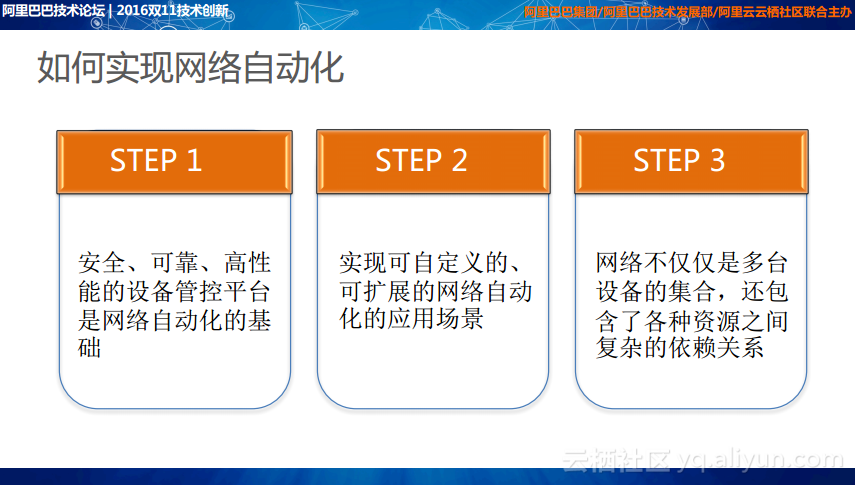 阿里巴巴技术论坛 | 2016双11技术创新

阿里巴巴集团/阿里巴巴技术发展部/阿里云云栖社区联合主办

如何实现网络自动化

STEP 1

安全、可靠、高性能的设备管控平台是网络自动化的基础

STEP 2

实现可自定义的、可扩展的网络自动化的应用场景

STEP 3

网络不仅仅是多台设备的集合，还包含了各种资源之间复杂的依赖关系

云栖社区 yq.aliyun.com